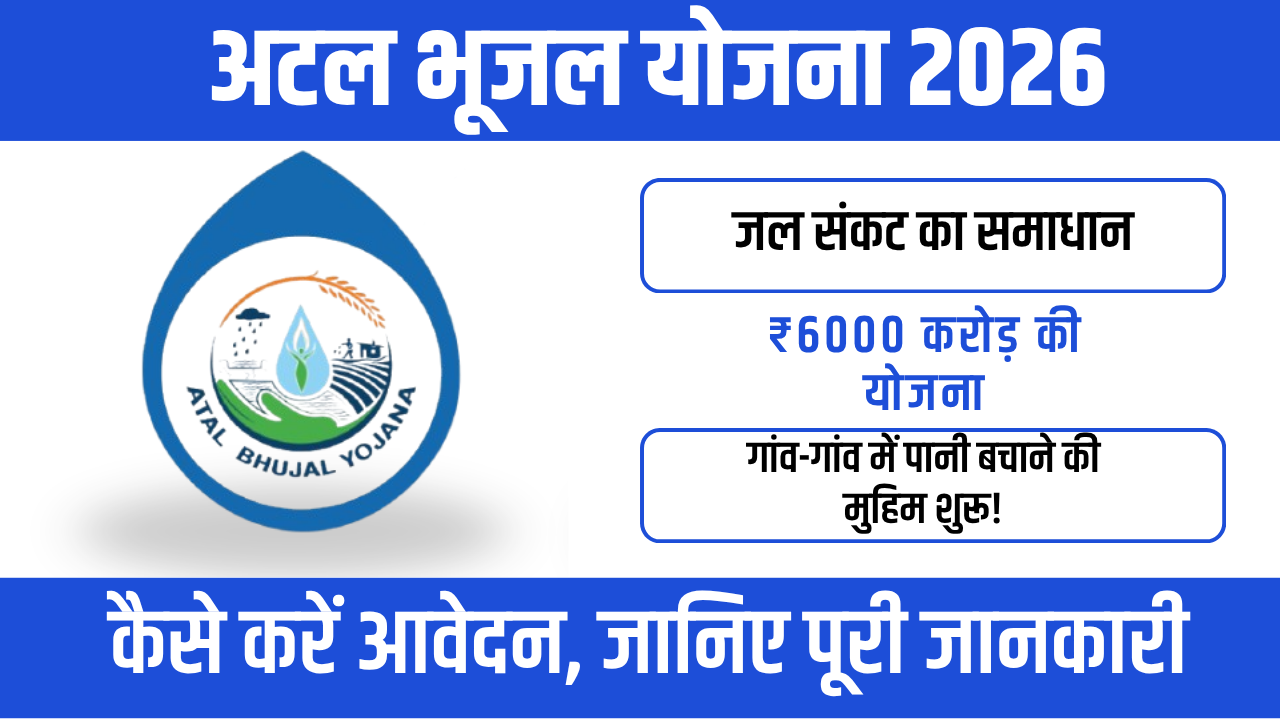 अटल भूजल योजना 2026

ATAL BHUJAL YOJANA

जल संकट का समाधान

₹6000 करोड़ की योजना

गांव-गांव में पानी बचाने की मुहिम शुरू!

कैसे करें आवेदन, जानिए पूरी जानकारी